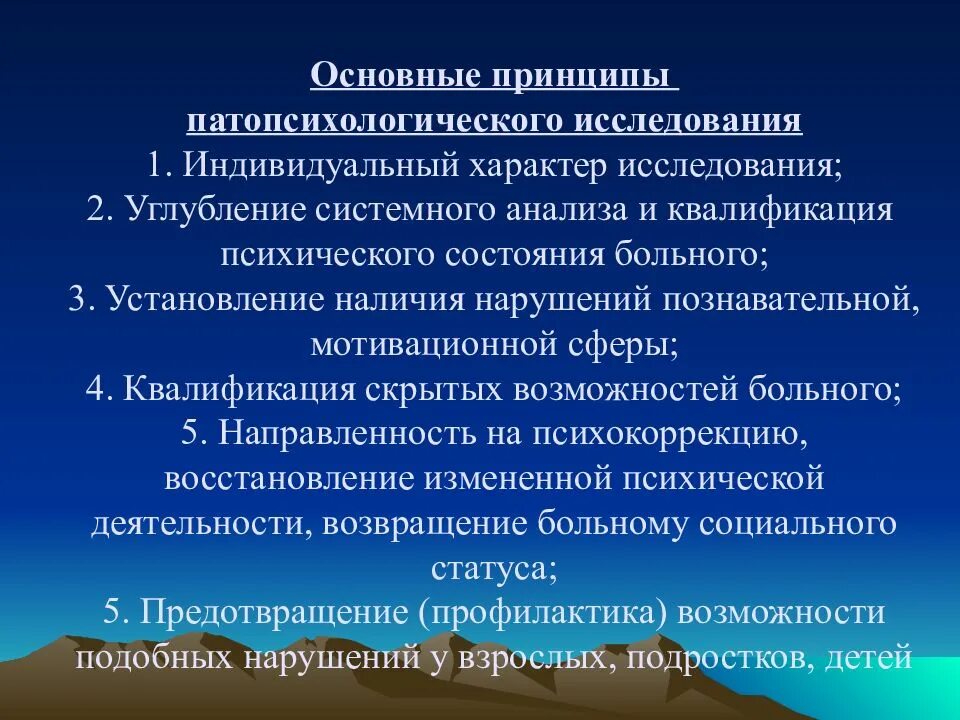 Основные принципы патопсихологического исследования

1. Индивидуальный характер исследования;

2. Углубление системного анализа и квалификация психического состояния больного;

3. Установление наличия нарушений познавательной, мотивационной сферы;

4. Квалификация скрытых возможностей больного;

5. Направленность на психокоррекцию, восстановление измененной психической деятельности, возвращение больному социального статуса;

5. Предотвращение (профилактика) возможности подобных нарушений у взрослых, подростков, детей